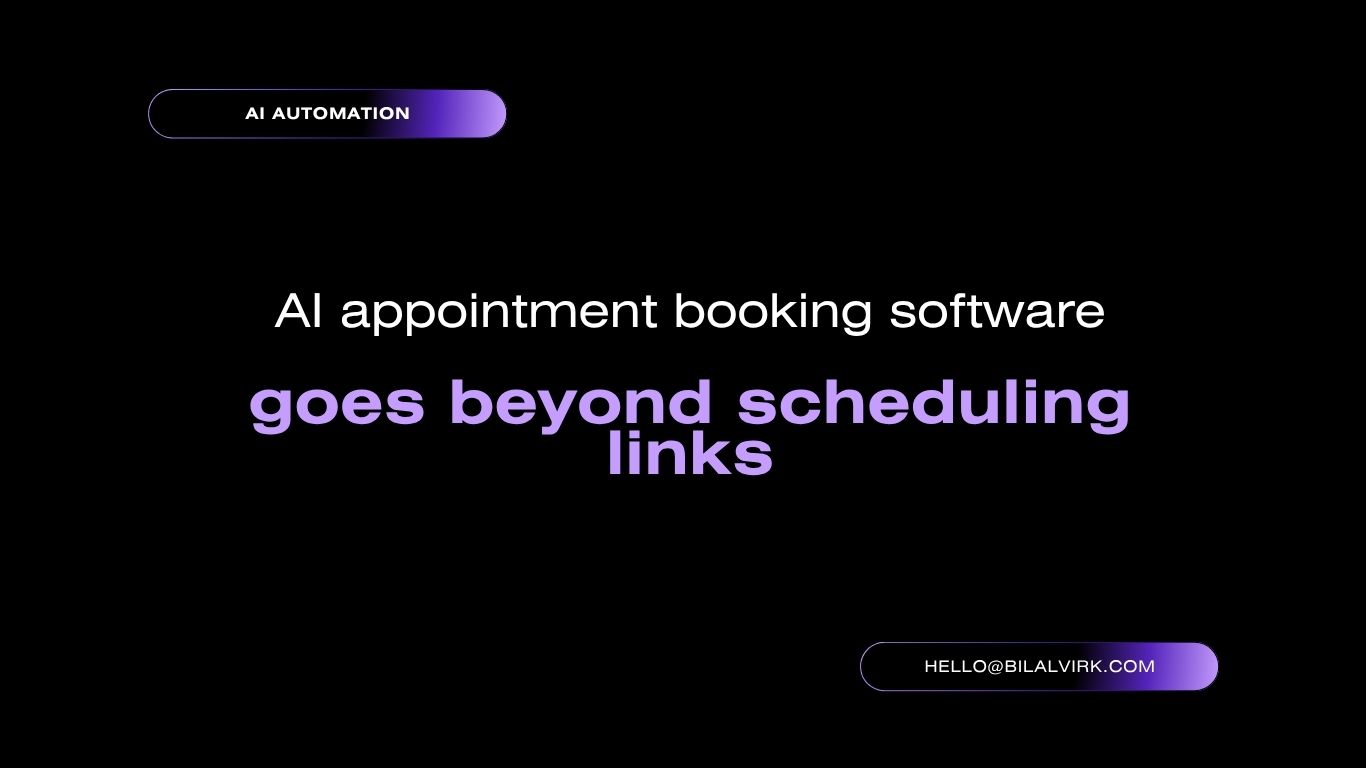 AI AUTOMATION

AI appointment booking software

goes beyond scheduling links

HELLO@BILALVIRK.COM